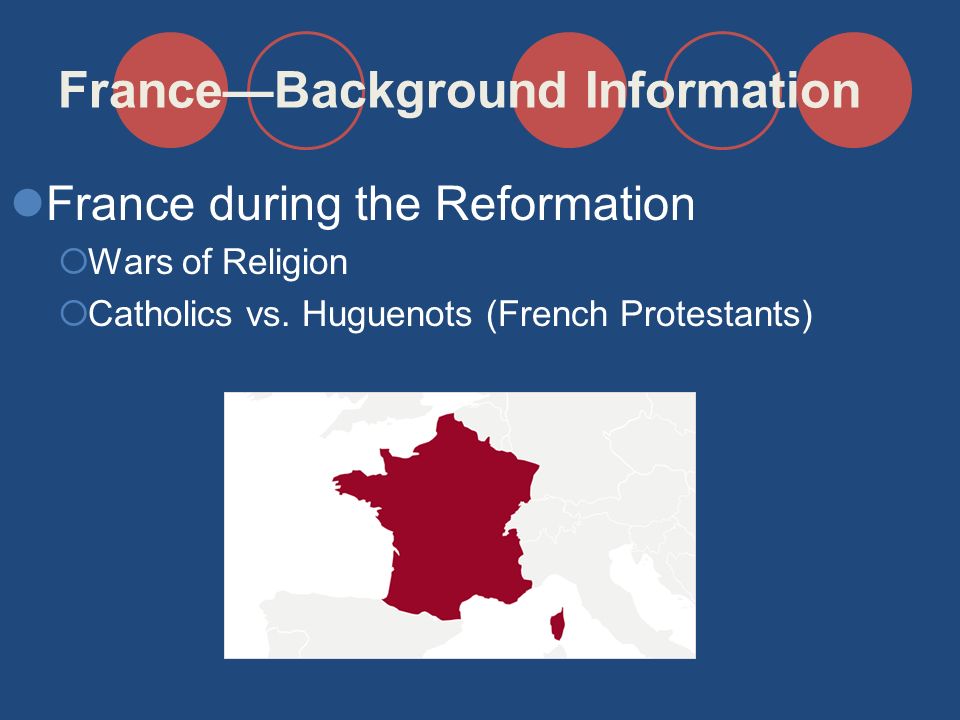 France—Background Information

France during the Reformation

Wars of Religion

Catholics vs. Huguenots (French Protestants)